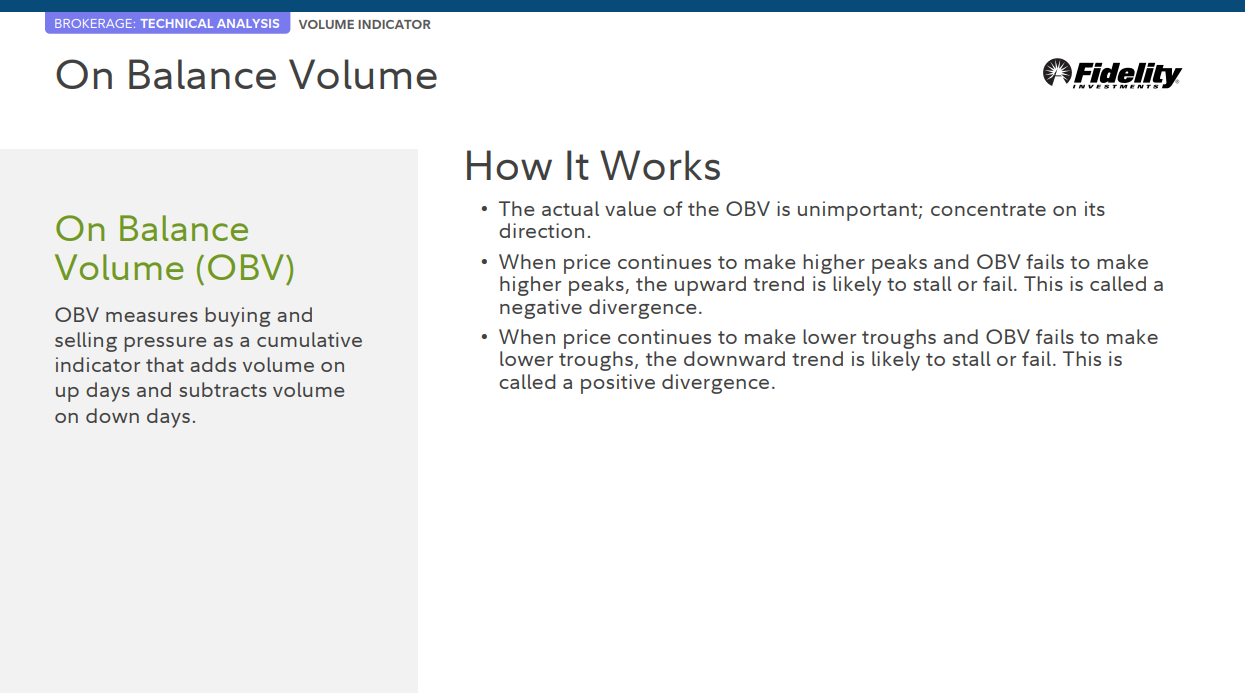 BROKERAGE: TECHNICAL ANALYSIS VOLUME INDICATOR

On Balance Volume

Fidelity INVESTMENTS

On Balance Volume (OBV)

OBV measures buying and selling pressure as a cumulative indicator that adds volume on up days and subtracts volume on down days.

How It Works

• The actual value of the OBV is unimportant; concentrate on its direction.

• When price continues to make higher peaks and OBV fails to make higher peaks, the upward trend is likely to stall or fail. This is called a negative divergence.

• When price continues to make lower troughs and OBV fails to make lower troughs, the downward trend is likely to stall or fail. This is called a positive divergence.